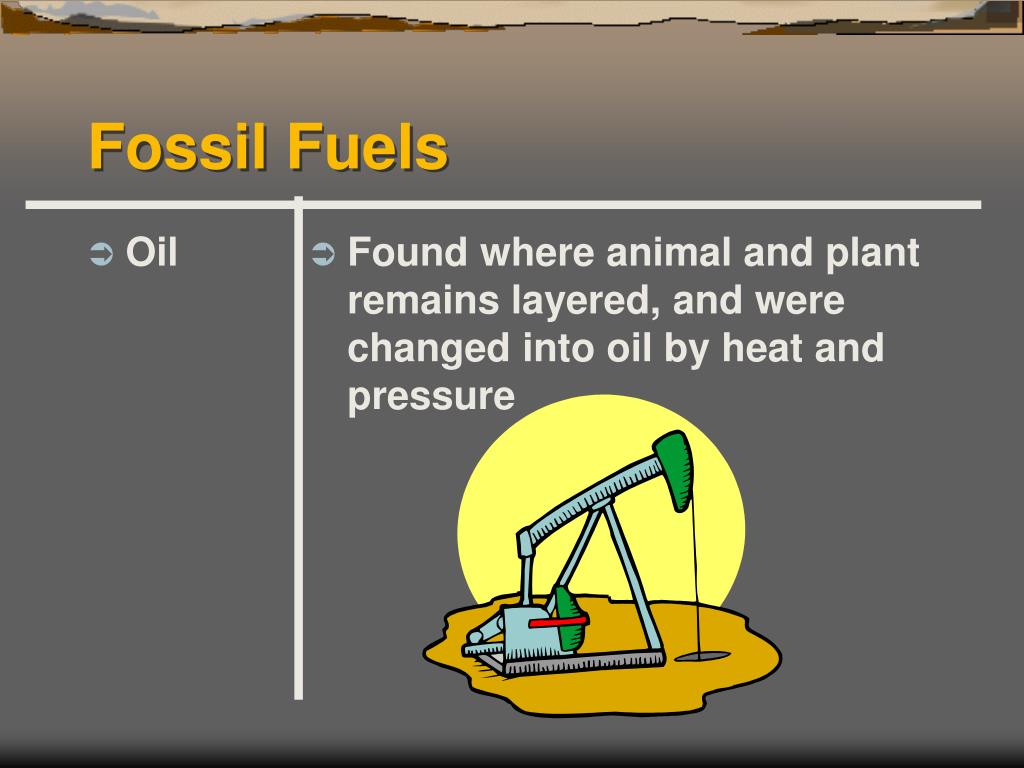 Fossil Fuels

➲ Oil

➲ Found where animal and plant remains layered, and were changed into oil by heat and pressure